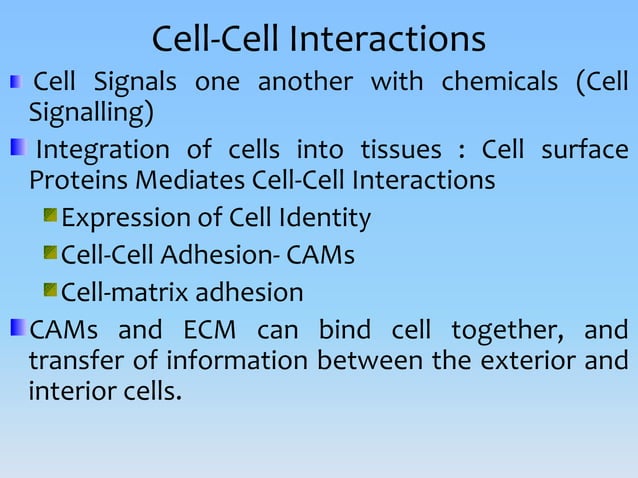 Cell-Cell Interactions

Cell Signals one another with chemicals (Cell Signalling)

Integration of cells into tissues : Cell surface Proteins Mediates Cell-Cell Interactions

Expression of Cell Identity

Cell-Cell Adhesion- CAMs

Cell-matrix adhesion

CAMs and ECM can bind cell together, and transfer of information between the exterior and interior cells.